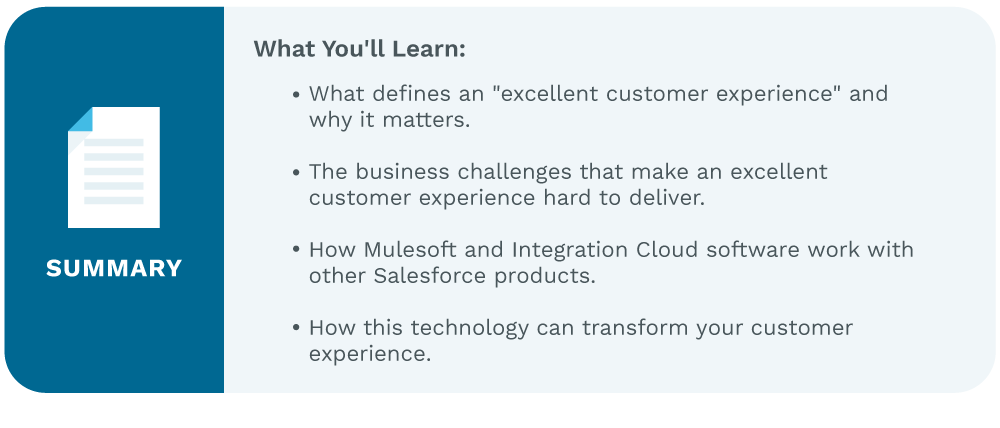 SUMMARY

What You'll Learn:

• What defines an "excellent customer experience" and why it matters.

• The business challenges that make an excellent customer experience hard to deliver.

• How Mulesoft and Integration Cloud software work with other Salesforce products.

• How this technology can transform your customer experience.